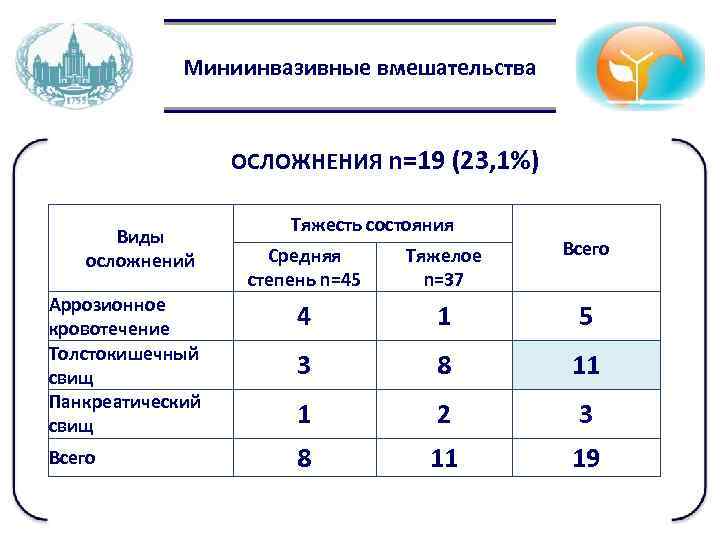 1755

Миниинвазивные вмешательства

ОСЛОЖНЕНИЯ n=19 (23,1%)

| Виды осложнений | Тяжесть состояния: Средняя степень n=45 | Тяжесть состояния: Тяжелое n=37 | Всего |
|---|---|---|---|
| Аррозионное кровотечение | 4 | 1 | 5 |
| Толстокишечный свищ | 3 | 8 | 11 |
| Панкреатический свищ | 1 | 2 | 3 |
| Всего | 8 | 11 | 19 |